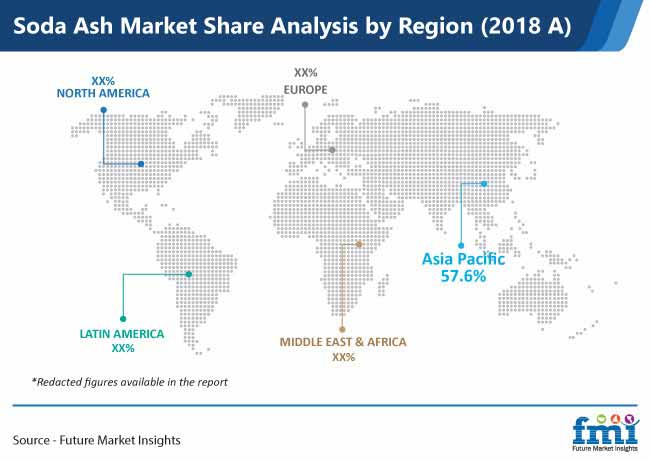 Soda Ash Market Share Analysis by Region (2018 A)

XX%
NORTH AMERICA

XX%
EUROPE

Asia Pacific
57.6%

LATIN AMERICA
XX%

MIDDLE EAST & AFRICA
XX%

*Redacted figures available in the report

Source - Future Market Insights

fmi
Future Market Insights